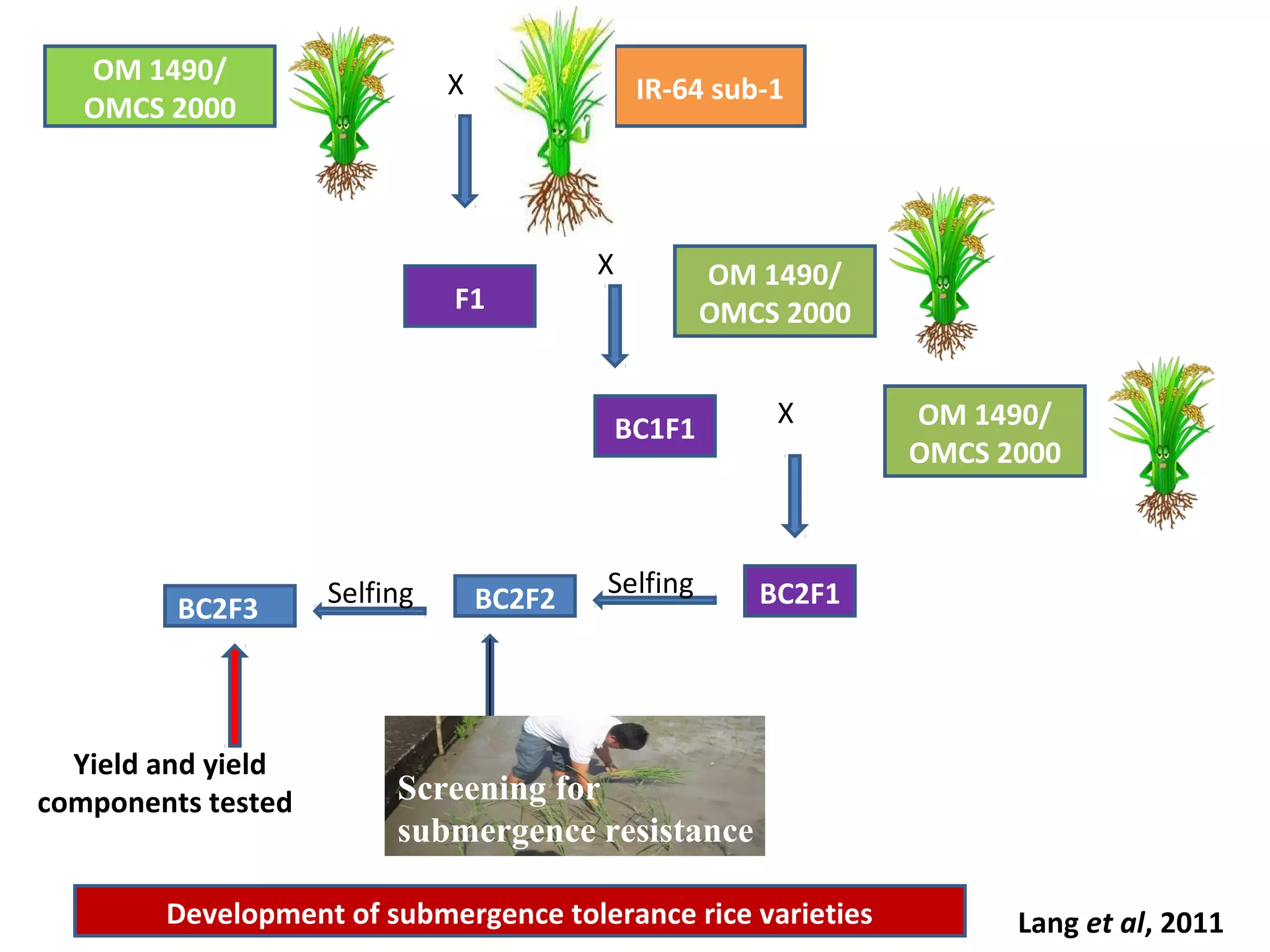 OM 1490/ OMCS 2000

X

IR-64 sub-1

F1

X

OM 1490/ OMCS 2000

BC1F1

X

OM 1490/ OMCS 2000

BC2F3

Selfing

BC2F2

Selfing

BC2F1

Yield and yield components tested

Screening for submergence resistance

Development of submergence tolerance rice varieties

Lang et al, 2011